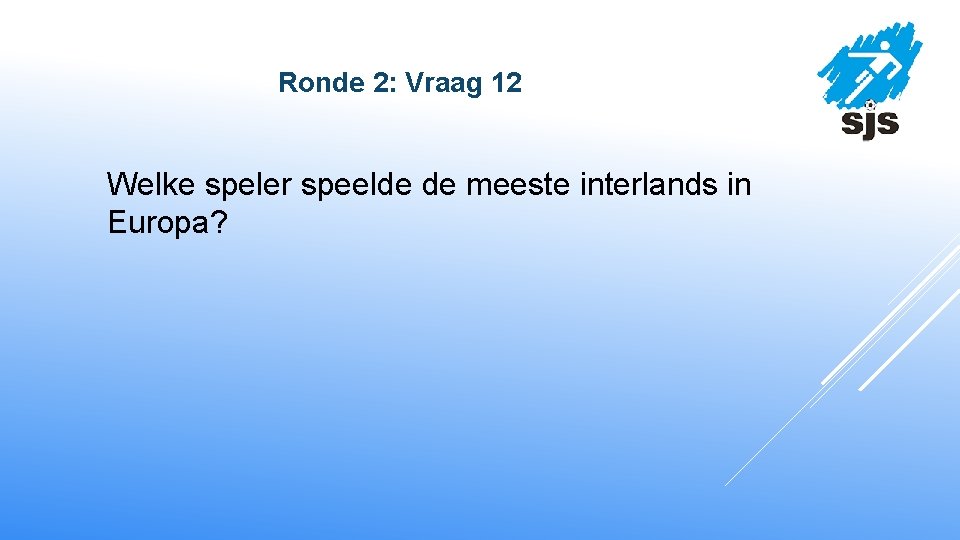 Ronde 2: Vraag 12

sjs

Welke speler speelde de meeste interlands in Europa?